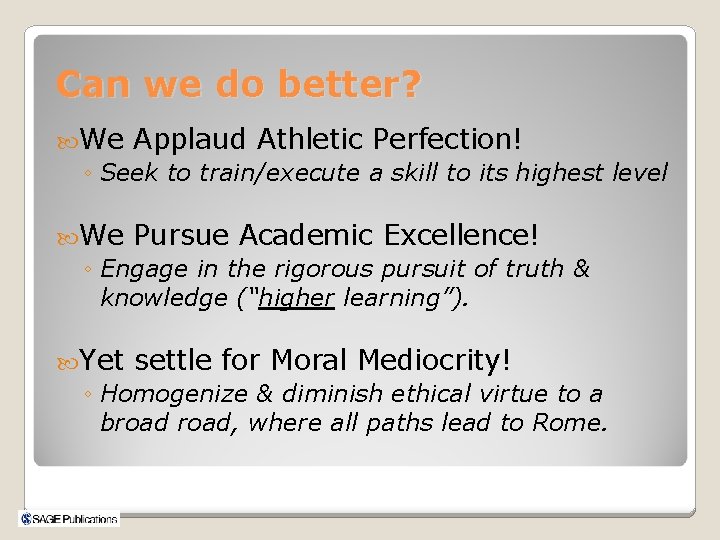 Can we do better?

We Applaud Athletic Perfection!
◦ Seek to train/execute a skill to its highest level

We Pursue Academic Excellence!
◦ Engage in the rigorous pursuit of truth & knowledge ("higher learning").

Yet settle for Moral Mediocrity!
◦ Homogenize & diminish ethical virtue to a broad road, where all paths lead to Rome.

SAGE Publications